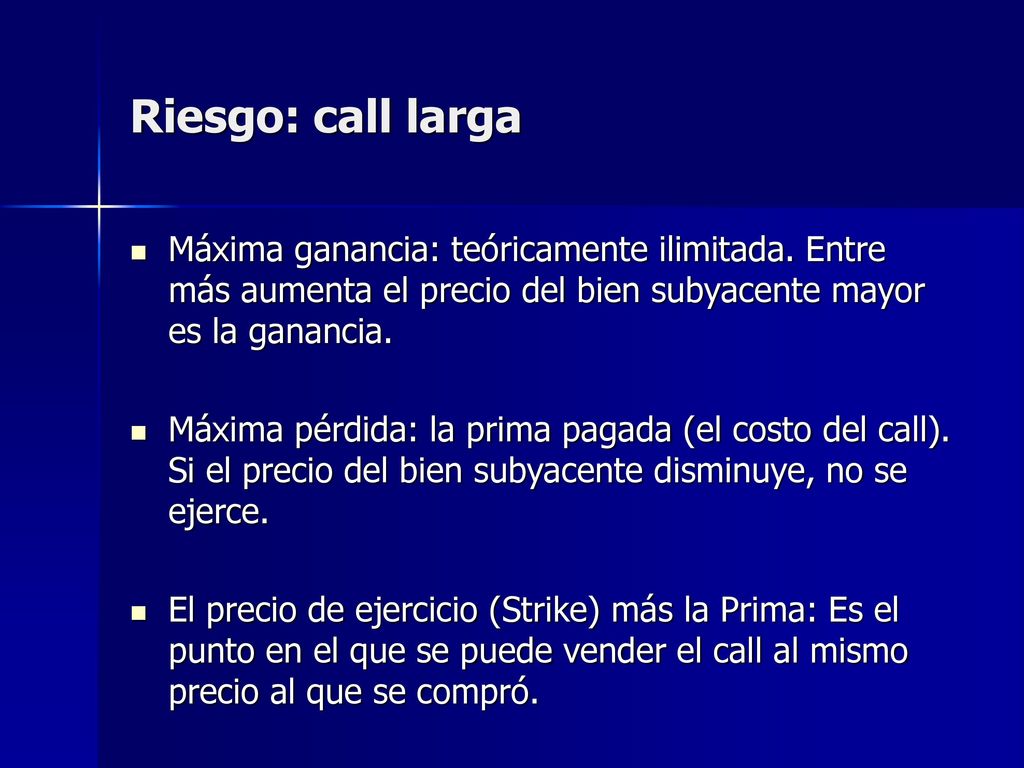 Riesgo: call larga

Máxima ganancia: teóricamente ilimitada. Entre más aumenta el precio del bien subyacente mayor es la ganancia.

Máxima pérdida: la prima pagada (el costo del call). Si el precio del bien subyacente disminuye, no se ejerce.

El precio de ejercicio (Strike) más la Prima: Es el punto en el que se puede vender el call al mismo precio al que se compró.